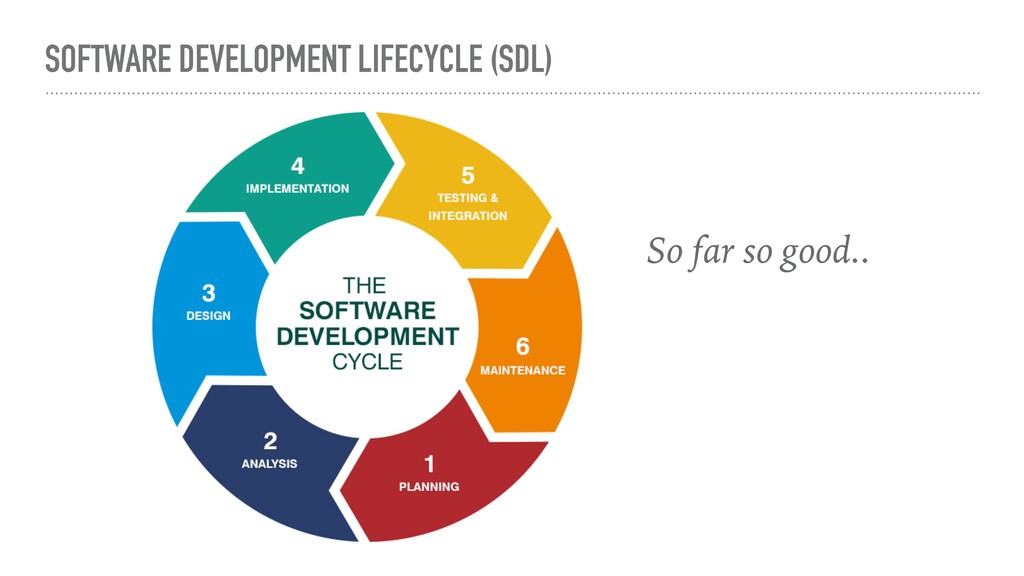 SOFTWARE DEVELOPMENT LIFECYCLE (SDL)

THE SOFTWARE DEVELOPMENT CYCLE

1
PLANNING

2
ANALYSIS

3
DESIGN

4
IMPLEMENTATION

5
TESTING & INTEGRATION

6
MAINTENANCE

So far so good..